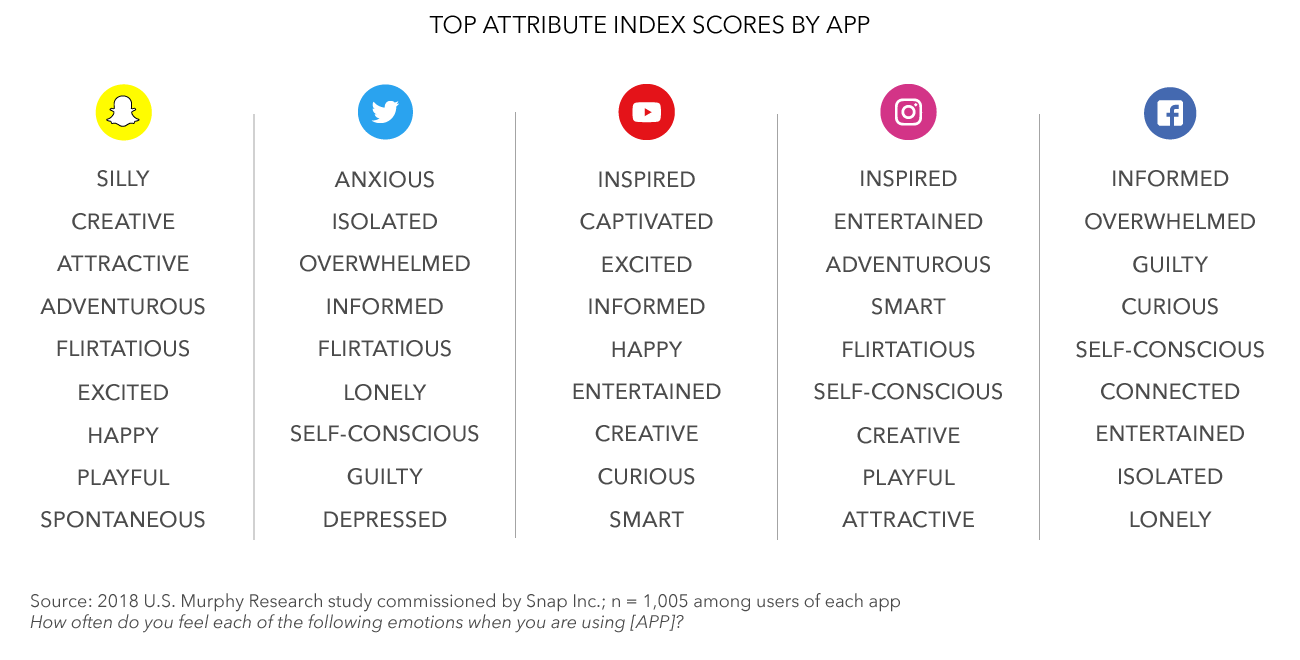 TOP ATTRIBUTE INDEX SCORES BY APP

SILLY
CREATIVE
ATTRACTIVE
ADVENTUROUS
FLIRTATIOUS
EXCITED
HAPPY
PLAYFUL
SPONTANEOUS

ANXIOUS
ISOLATED
OVERWHELMED
INFORMED
FLIRTATIOUS
LONELY
SELF-CONSCIOUS
GUILTY
DEPRESSED

INSPIRED
CAPTIVATED
EXCITED
INFORMED
HAPPY
ENTERTAINED
CREATIVE
CURIOUS
SMART

INSPIRED
ENTERTAINED
ADVENTUROUS
SMART
FLIRTATIOUS
SELF-CONSCIOUS
CREATIVE
PLAYFUL
ATTRACTIVE

INFORMED
OVERWHELMED
GUILTY
CURIOUS
SELF-CONSCIOUS
CONNECTED
ENTERTAINED
ISOLATED
LONELY

Source: 2018 U.S. Murphy Research study commissioned by Snap Inc.; n = 1,005 among users of each app
How often do you feel each of the following emotions when you are using [APP]?